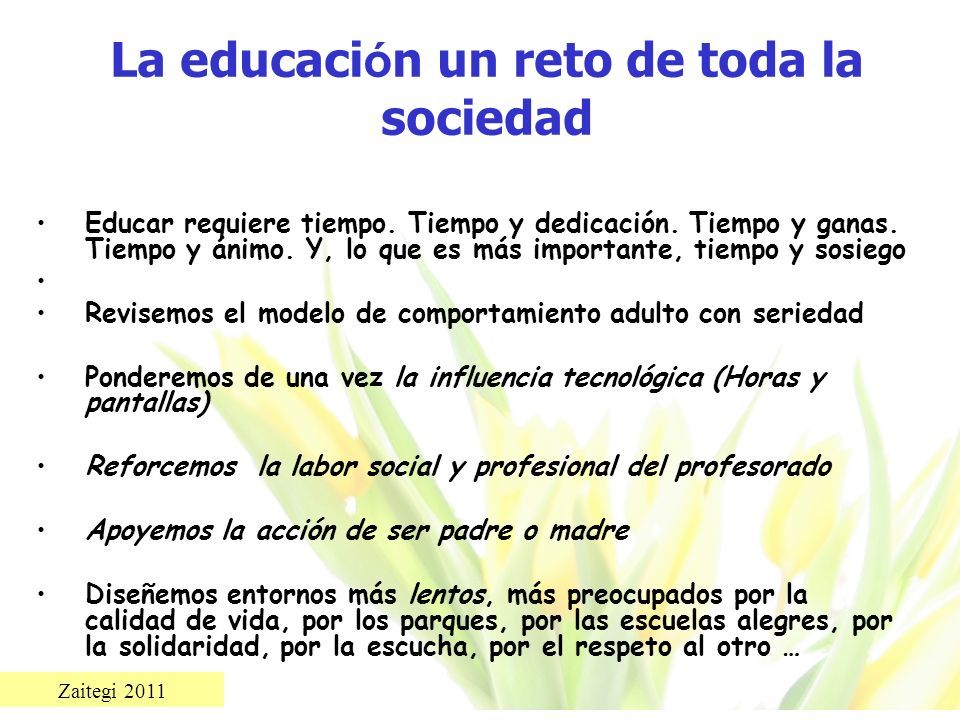 La educación un reto de toda la sociedad

• Educar requiere tiempo. Tiempo y dedicación. Tiempo y ganas. Tiempo y ánimo. Y, lo que es más importante, tiempo y sosiego

•

• Revisemos el modelo de comportamiento adulto con seriedad

• Ponderemos de una vez la influencia tecnológica (Horas y pantallas)

• Reforcemos la labor social y profesional del profesorado

• Apoyemos la acción de ser padre o madre

• Diseñemos entornos más lentos, más preocupados por la calidad de vida, por los parques, por las escuelas alegres, por la solidaridad, por la escucha, por el respeto al otro …

Zaitegi 2011